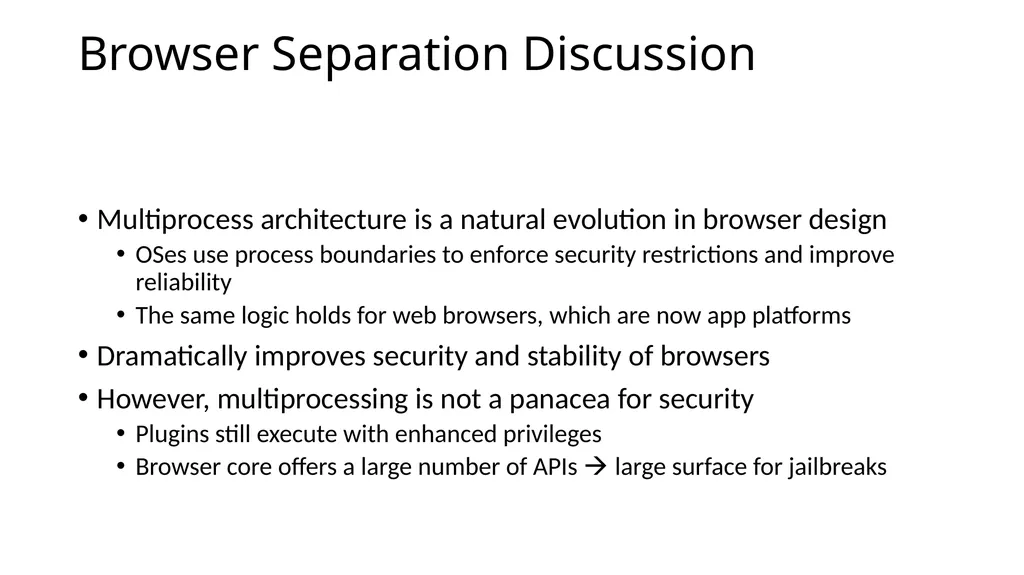 Browser Separation Discussion

• Multiprocess architecture is a natural evolution in browser design
  • OSes use process boundaries to enforce security restrictions and improve reliability
  • The same logic holds for web browsers, which are now app platforms
• Dramatically improves security and stability of browsers
• However, multiprocessing is not a panacea for security
  • Plugins still execute with enhanced privileges
  • Browser core offers a large number of APIs → large surface for jailbreaks